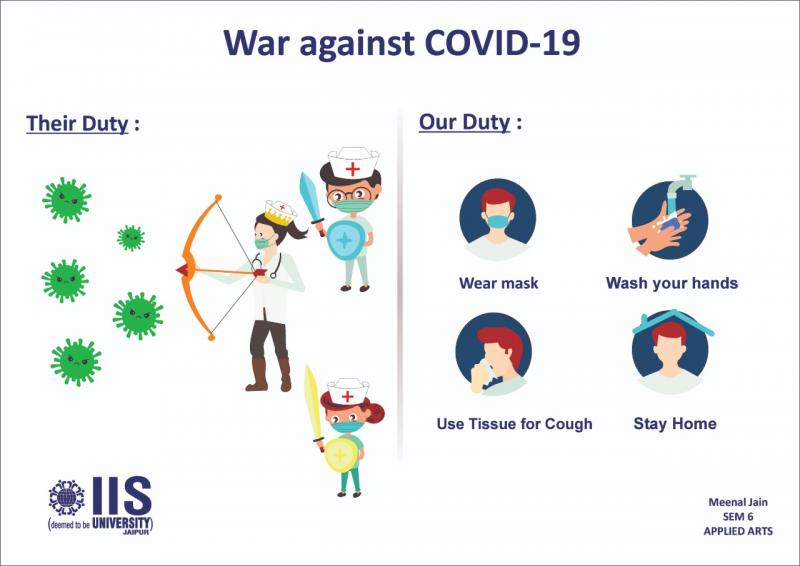 War against COVID-19

Their Duty :

Our Duty :

Wear mask

Wash your hands

Use Tissue for Cough

Stay Home

IIS
(deemed to be UNIVERSITY)
JAIPUR

Meenal Jain
SEM 6
APPLIED ARTS